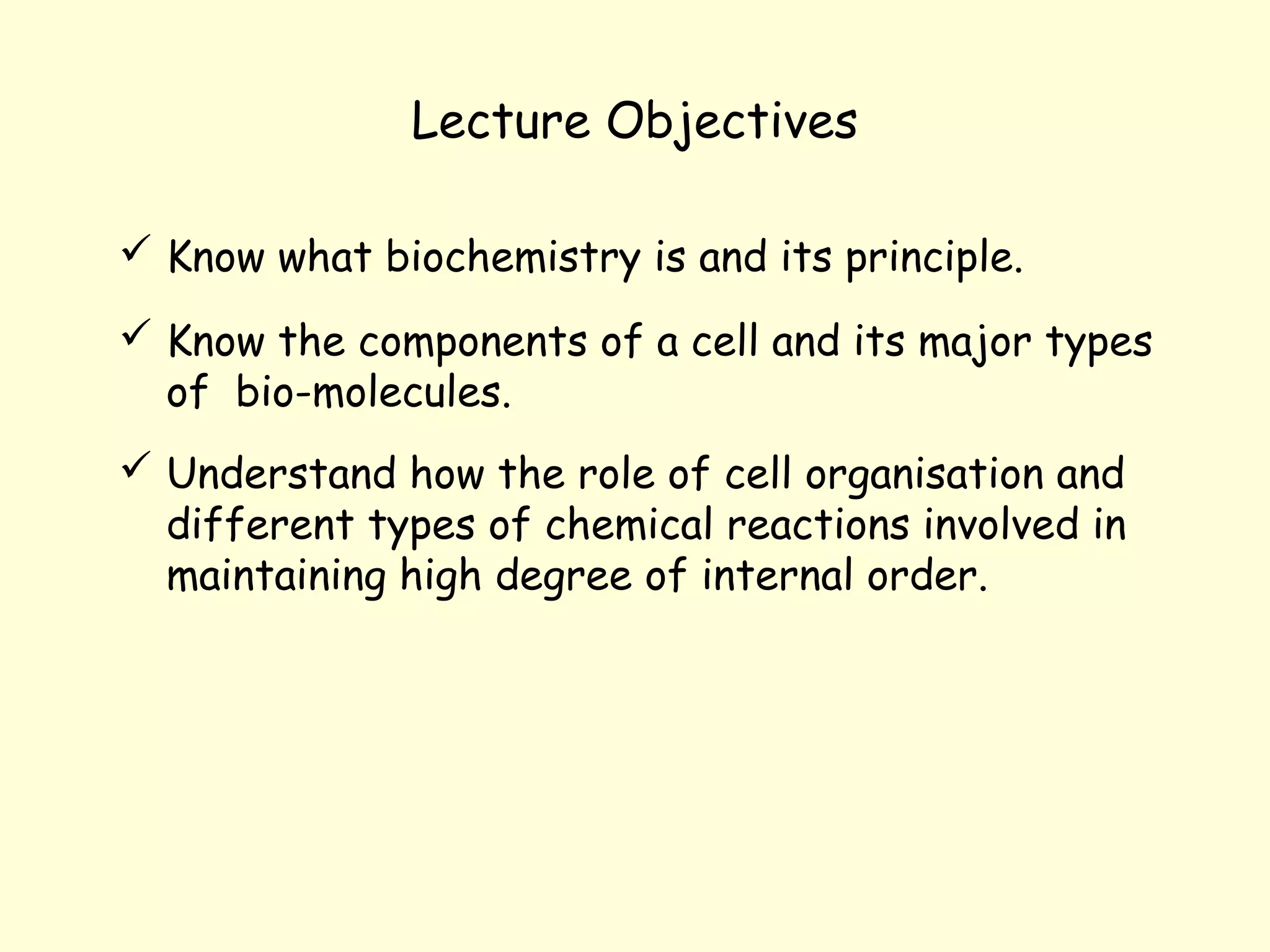 Lecture Objectives

✓ Know what biochemistry is and its principle.

✓ Know the components of a cell and its major types of bio-molecules.

✓ Understand how the role of cell organisation and different types of chemical reactions involved in maintaining high degree of internal order.